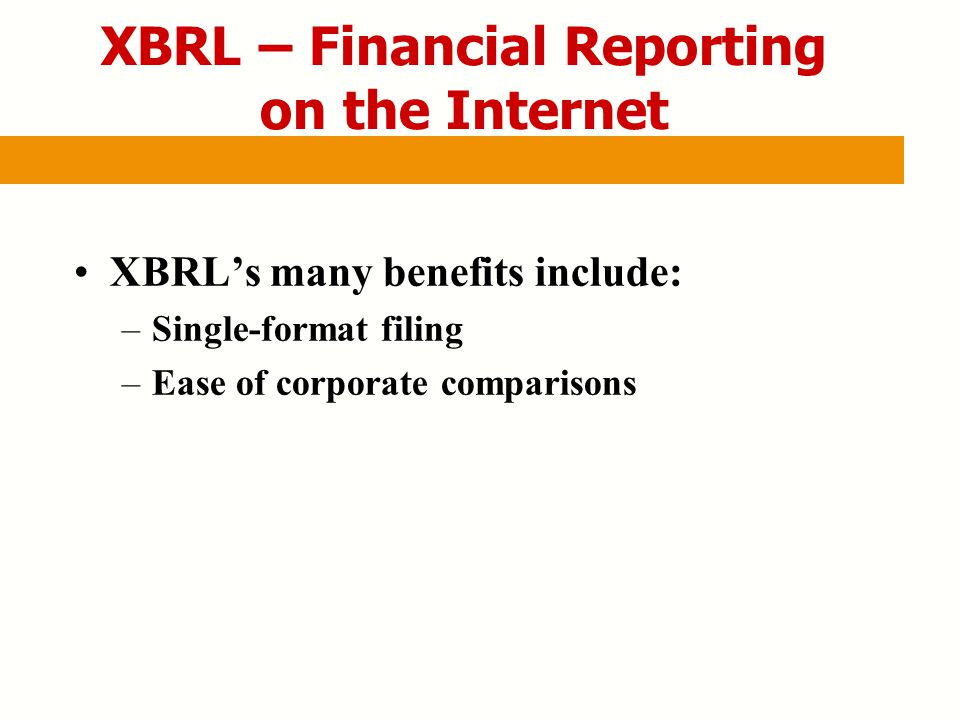 XBRL – Financial Reporting on the Internet

• XBRL’s many benefits include:
– Single-format filing
– Ease of corporate comparisons